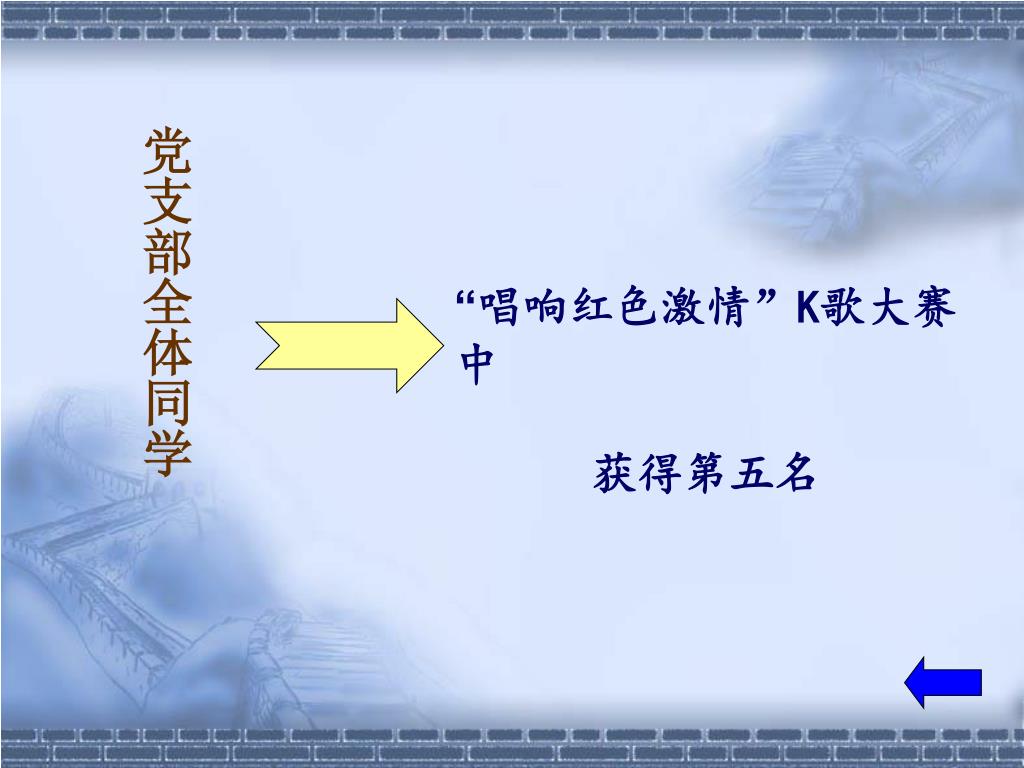 党支部全体同学

“唱响红色激情”K歌大赛中

获得第五名